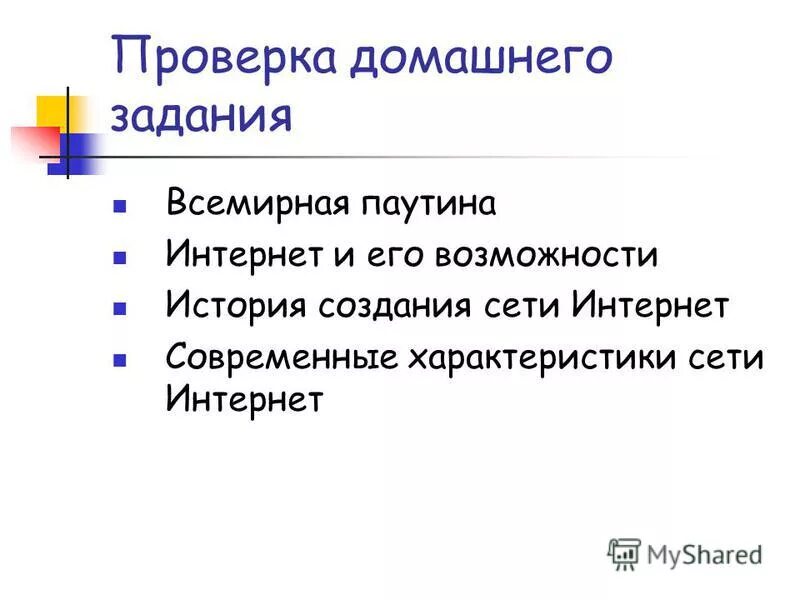 Проверка домашнего задания

- Всемирная паутина
- Интернет и его возможности
- История создания сети Интернет
- Современные характеристики сети Интернет

MyShared